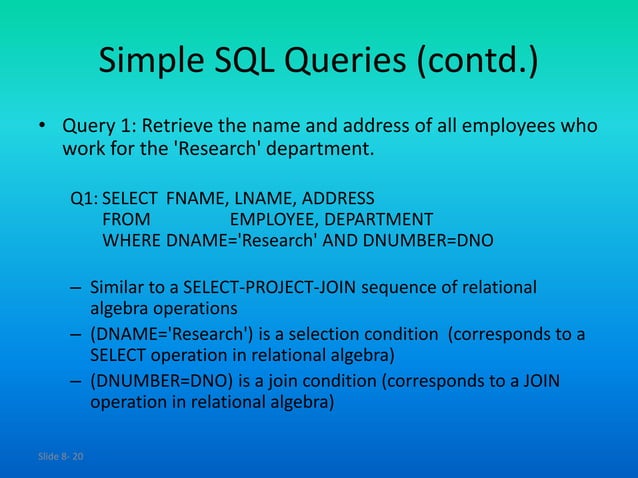 Simple SQL Queries (contd.)

• Query 1: Retrieve the name and address of all employees who work for the 'Research' department.

Q1: SELECT FNAME, LNAME, ADDRESS
FROM EMPLOYEE, DEPARTMENT
WHERE DNAME='Research' AND DNUMBER=DNO

– Similar to a SELECT-PROJECT-JOIN sequence of relational algebra operations
– (DNAME='Research') is a selection condition (corresponds to a SELECT operation in relational algebra)
– (DNUMBER=DNO) is a join condition (corresponds to a JOIN operation in relational algebra)

Slide 8- 20